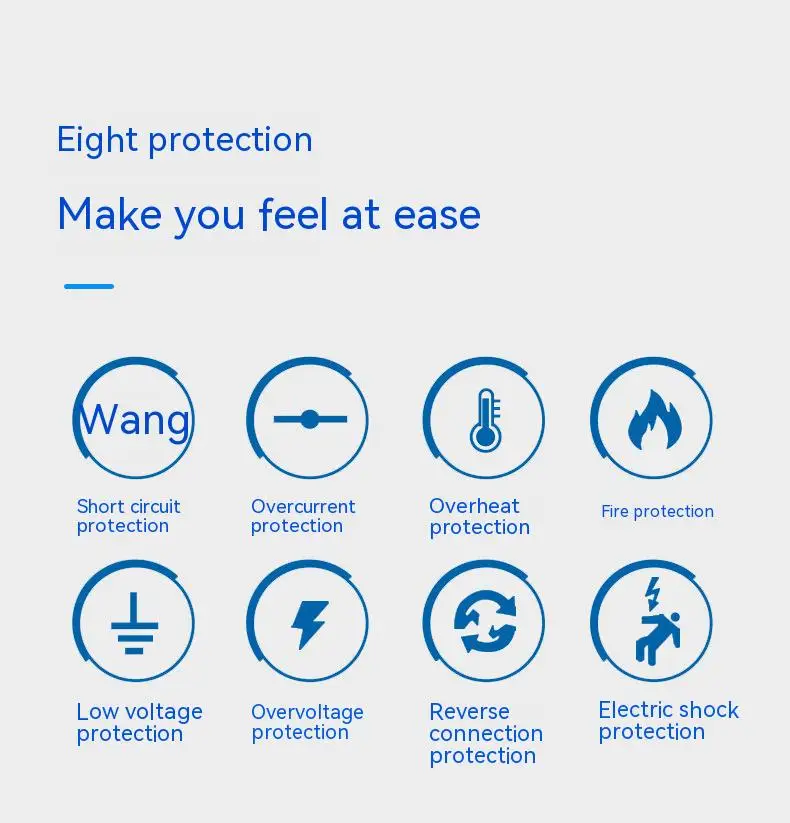 Eight protection

Make you feel at ease

Wang

Short circuit protection

Overcurrent protection

Overheat protection

Fire protection

Low voltage protection

Overvoltage protection

Reverse connection protection

Electric shock protection